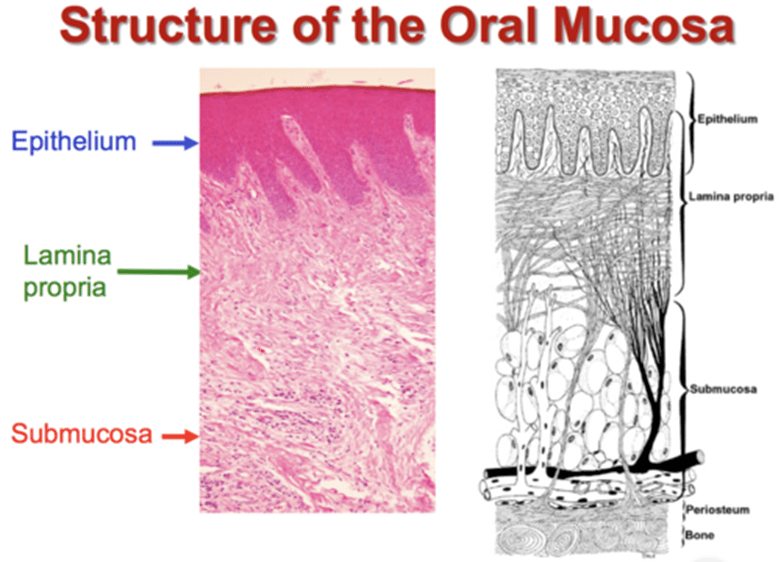 Structure of the Oral Mucosa

Epithelium

Lamina propria

Submucosa

Epithelium

Lamina propria

Submucosa

Periosteum

Bone